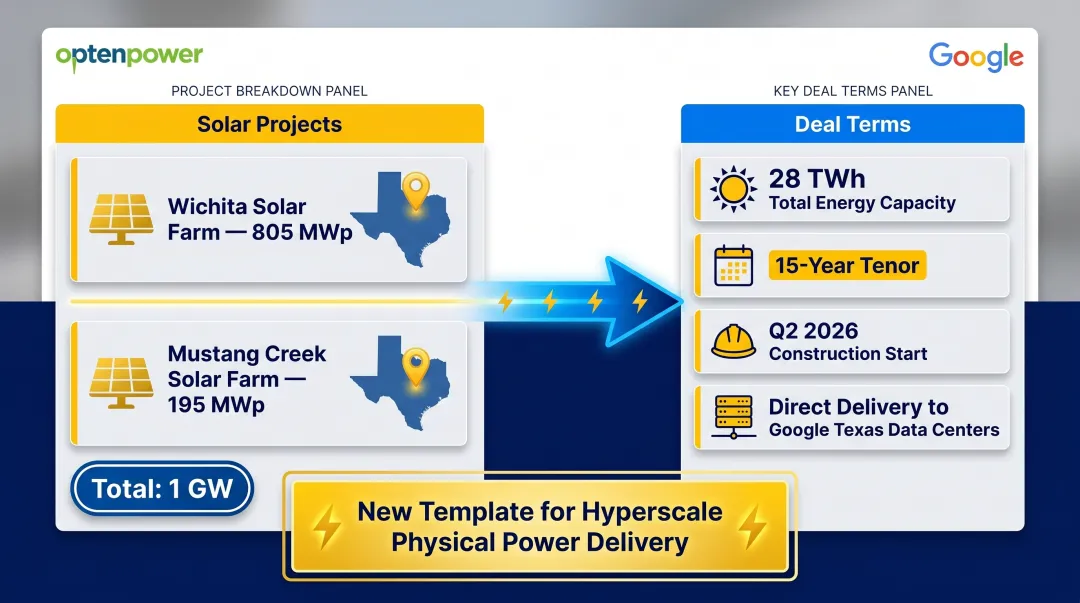 optenpower

Google

PROJECT BREAKDOWN PANEL

Solar Projects

Wichita Solar Farm — 805 MWp

Mustang Creek Solar Farm — 195 MWp

Total: 1 GW

KEY DEAL TERMS PANEL

Deal Terms

28 TWh
Total Energy Capacity

15-Year Tenor

Q2 2026
Construction Start

Direct Delivery to
Google Texas Data Centers

New Template for Hyperscale Physical Power Delivery